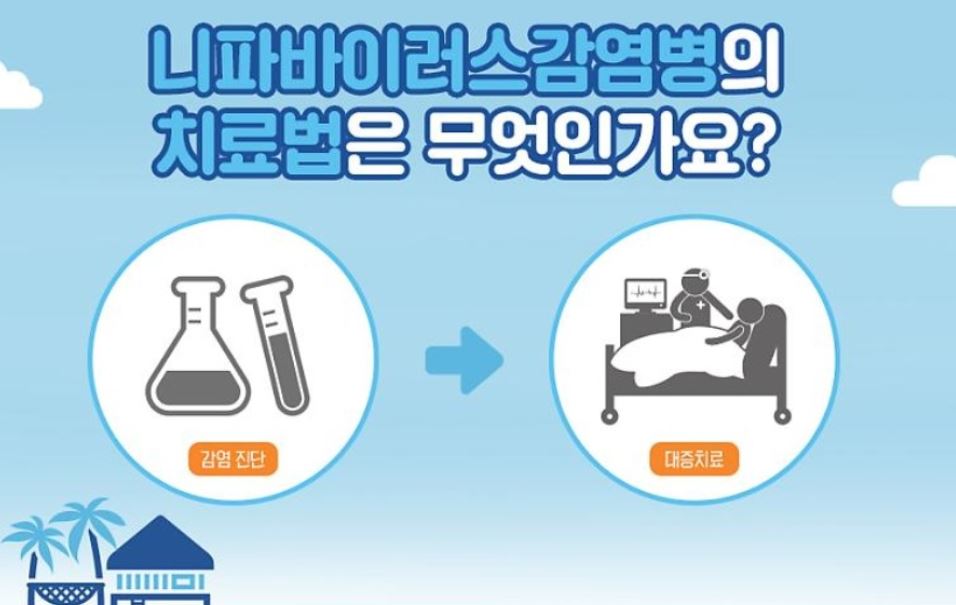 니파바이러스감염병의 치료법은 무엇인가요?

감염 진단

대증치료